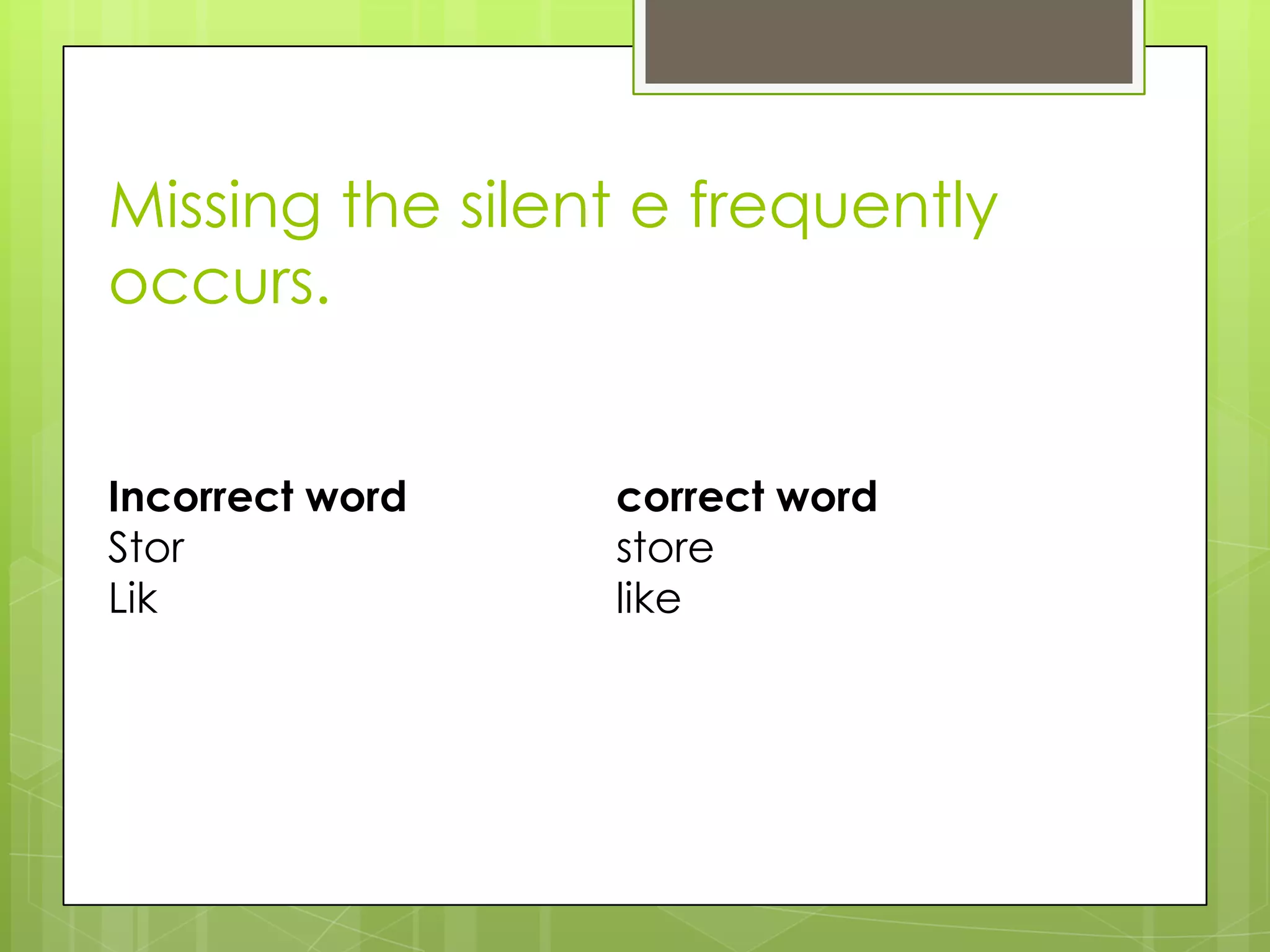 Missing the silent e frequently occurs.

Incorrect word
Stor
Lik

correct word
store
like